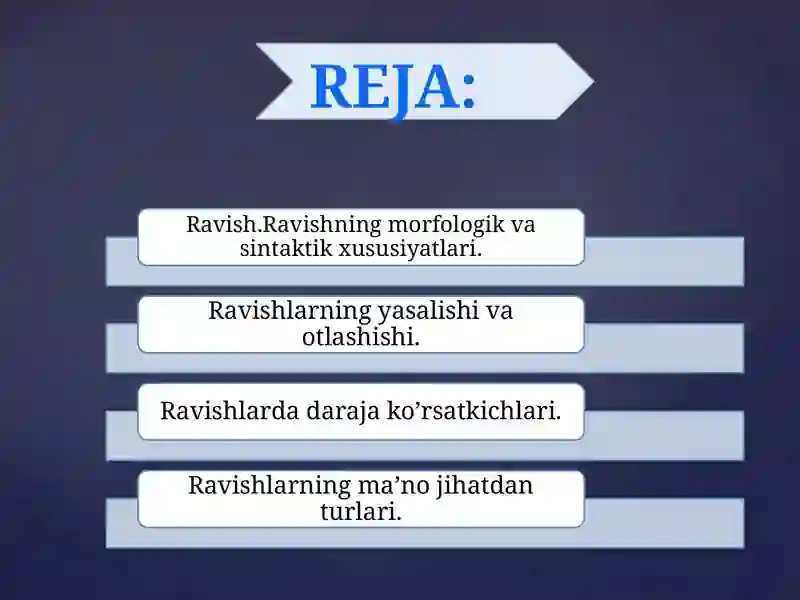 REJA:

Ravish.Ravishning morfologik va sintaktik xususiyatlari.

Ravishlarning yasalishi va otlashishi.

Ravishlarda daraja ko’rsatkichlari.

Ravishlarning ma’no jihatdan turlari.